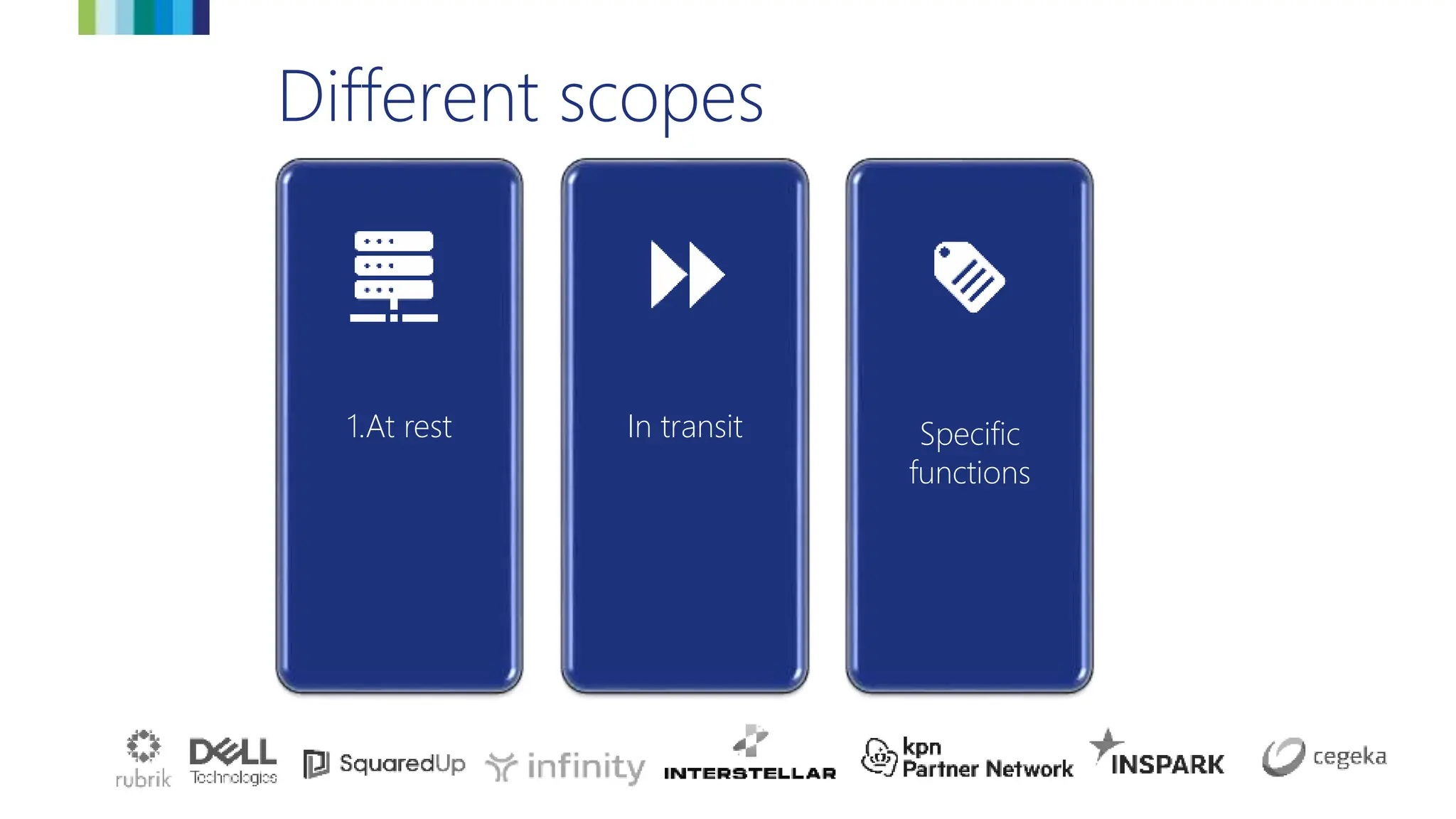 Different scopes

1.At rest

In transit

Specific functions

rubrik DELL Technologies SquaredUp infinity INTERSTELLAR kpn Partner Network INSPARK cegeka